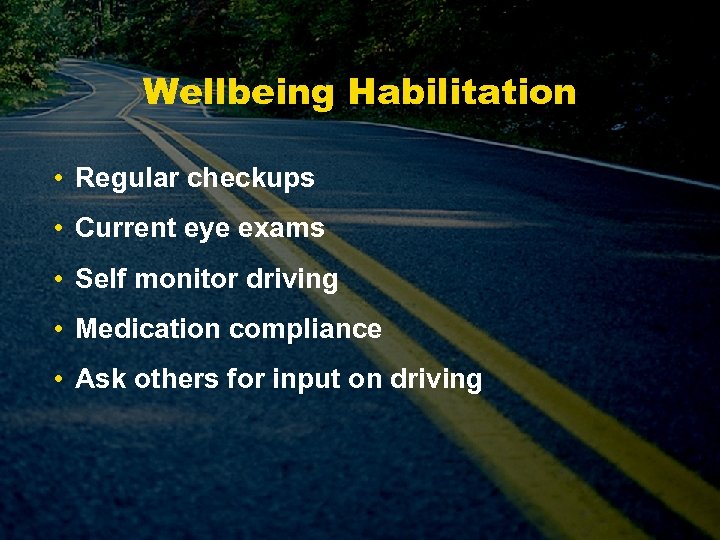 Wellbeing Habilitation

• Regular checkups
• Current eye exams
• Self monitor driving
• Medication compliance
• Ask others for input on driving